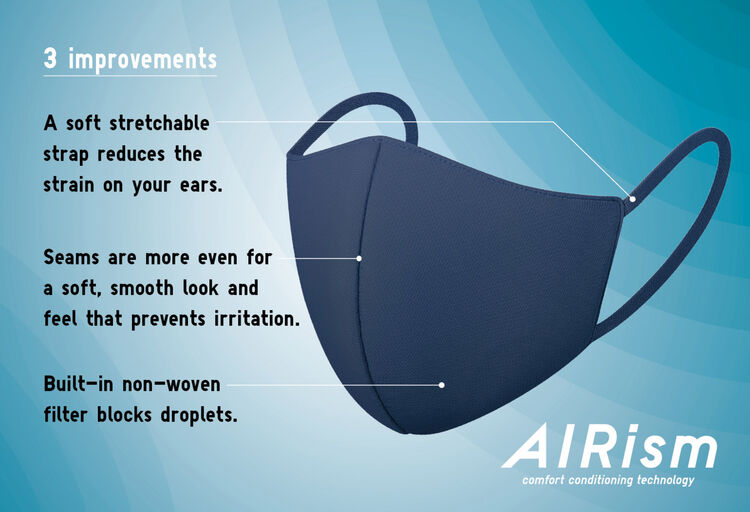 3 improvements

A soft stretchable strap reduces the strain on your ears.

Seams are more even for a soft, smooth look and feel that prevents irritation.

Built-in non-woven filter blocks droplets.

AIRism
comfort conditioning technology